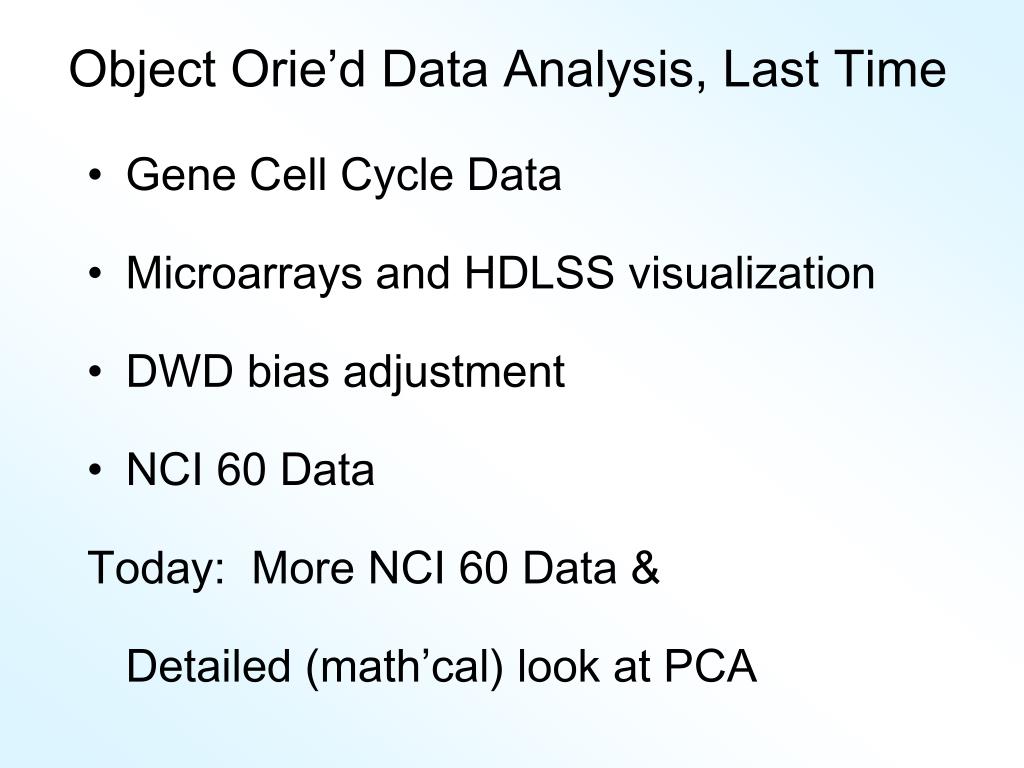 Object Orie’d Data Analysis, Last Time

• Gene Cell Cycle Data

• Microarrays and HDLSS visualization

• DWD bias adjustment

• NCI 60 Data

Today:  More NCI 60 Data &

Detailed (math’cal) look at PCA